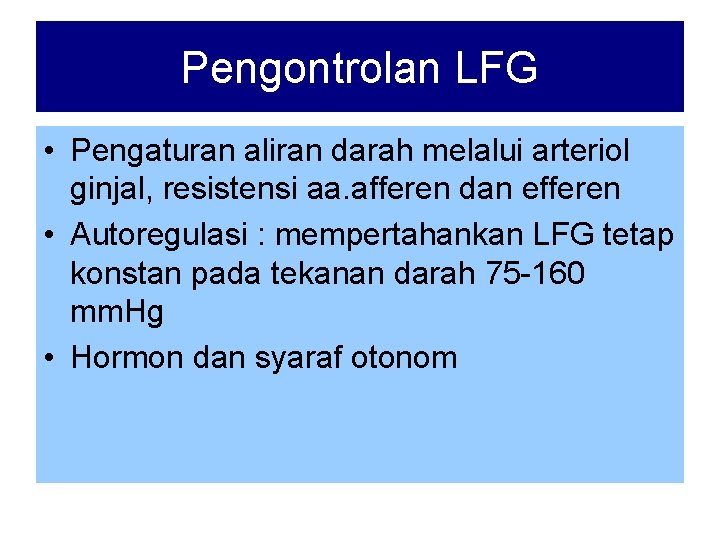 Pengontrolan LFG

• Pengaturan aliran darah melalui arteriol ginjal, resistensi aa.afferen dan efferen
• Autoregulasi : mempertahankan LFG tetap konstan pada tekanan darah 75-160 mmHg
• Hormon dan syaraf otonom